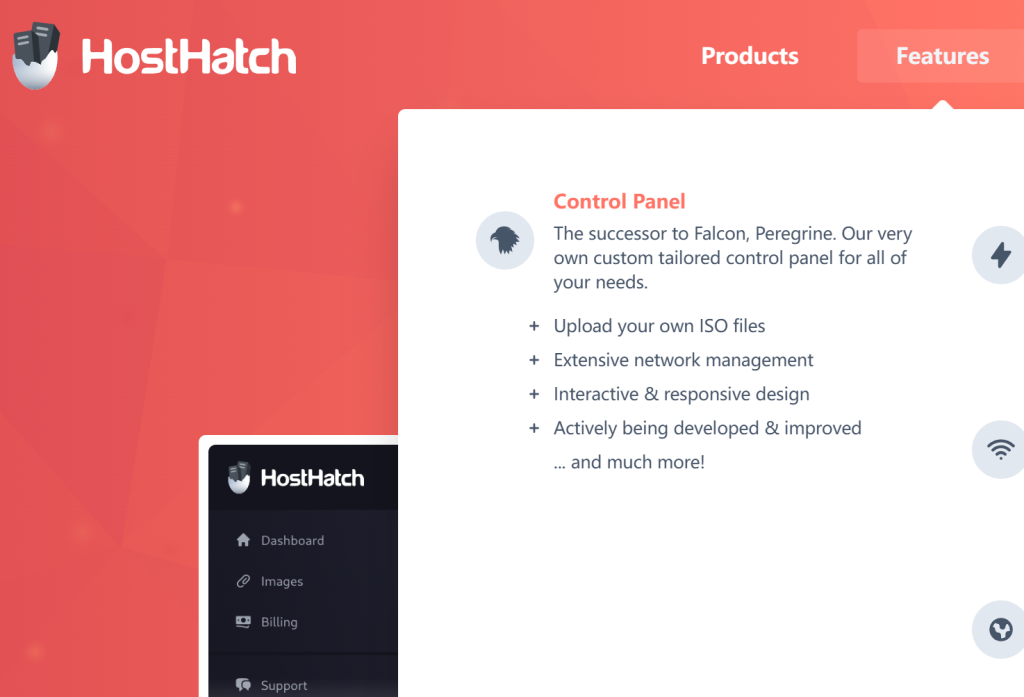 HostHatch

Products Features

Control Panel

The successor to Falcon, Peregrine. Our very own custom tailored control panel for all of your needs.

+ Upload your own ISO files
+ Extensive network management
+ Interactive & responsive design
+ Actively being developed & improved
... and much more!

HostHatch

Dashboard
Images
Billing
Support